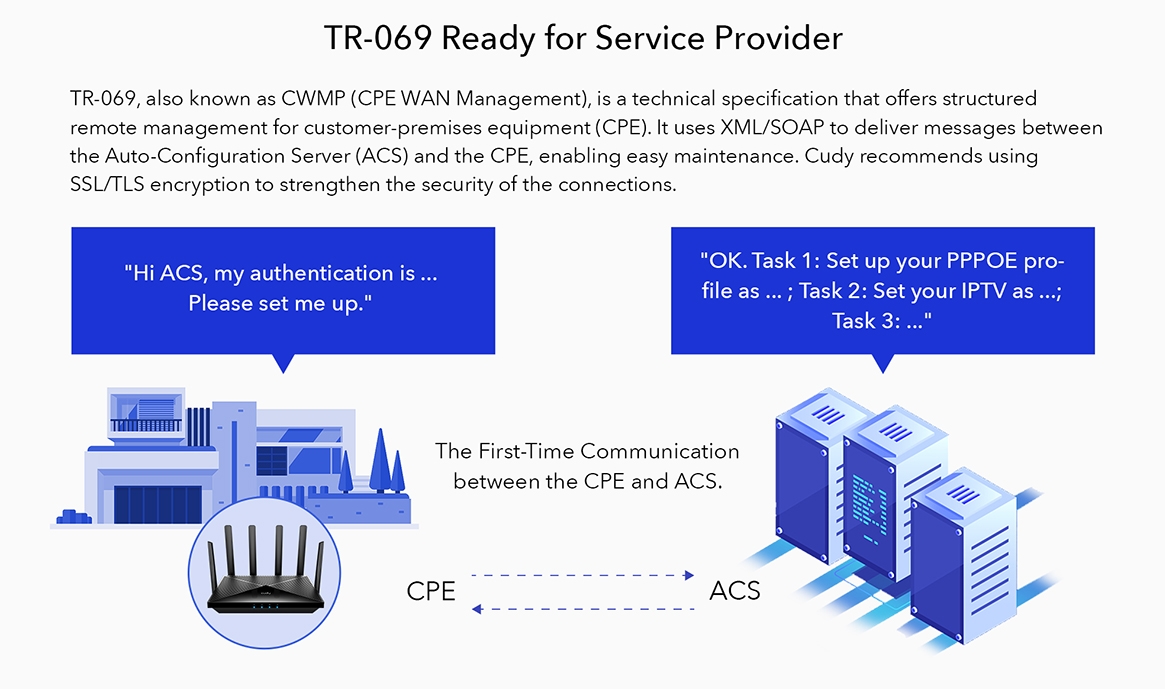 TR-069 Ready for Service Provider

TR-069, also known as CWMP (CPE WAN Management), is a technical specification that offers structured remote management for customer-premises equipment (CPE). It uses XML/SOAP to deliver messages between the Auto-Configuration Server (ACS) and the CPE, enabling easy maintenance. Cudy recommends using SSL/TLS encryption to strengthen the security of the connections.

"Hi ACS, my authentication is ... Please set me up."

"OK. Task 1: Set up your PPPOE profile as ... ; Task 2: Set your IPTV as ...; Task 3: ..."

The First-Time Communication between the CPE and ACS.

CPE

ACS